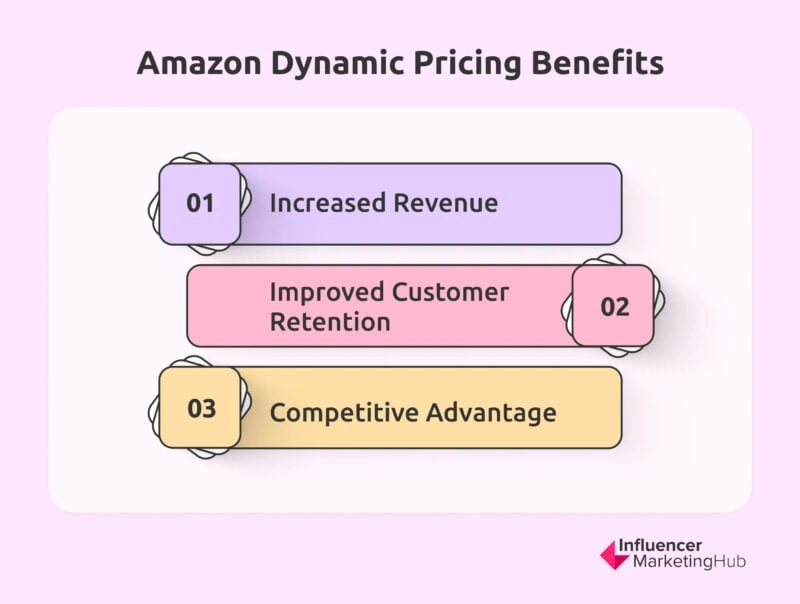 Amazon Dynamic Pricing Benefits

01 Increased Revenue

Improved Customer Retention 02

03 Competitive Advantage

Influencer MarketingHub